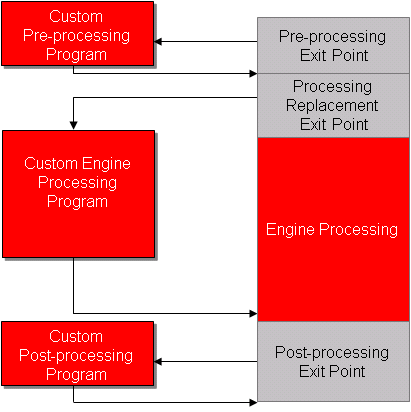 Custom Pre-processing Program

Pre-processing Exit Point

Processing Replacement Exit Point

Custom Engine Processing Program

Engine Processing

Custom Post-processing Program

Post-processing Exit Point